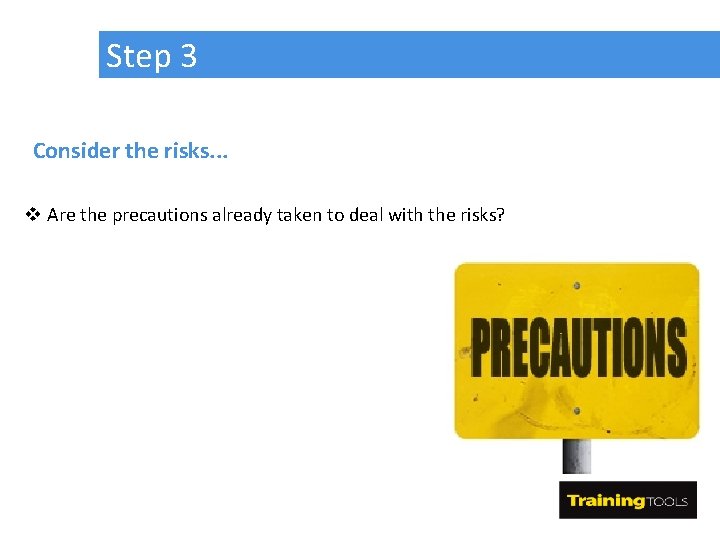 Step 3

Consider the risks...

❖ Are the precautions already taken to deal with the risks?

PRECAUTIONS

TrainingTOOLS